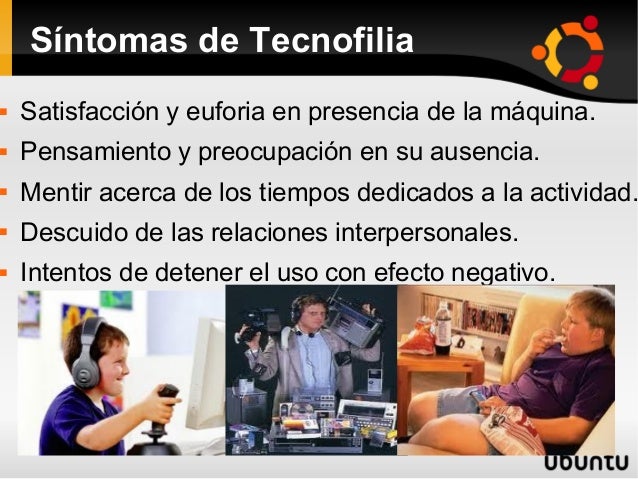 Síntomas de Tecnofilia

- Satisfacción y euforia en presencia de la máquina.
- Pensamiento y preocupación en su ausencia.
- Mentir acerca de los tiempos dedicados a la actividad.
- Descuido de las relaciones interpersonales.
- Intentos de detener el uso con efecto negativo.

ubuntu